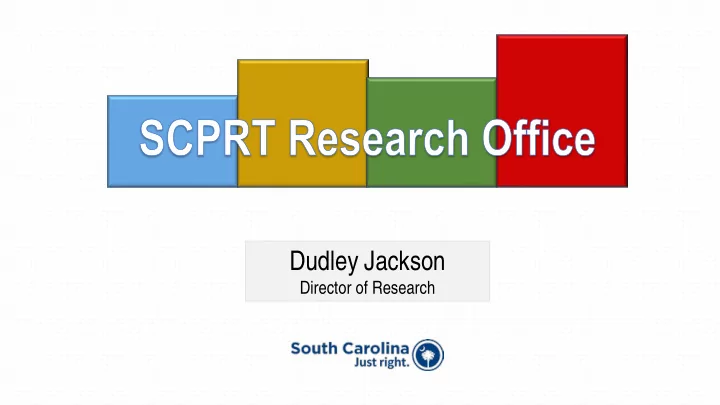 SCPRT Research Office

Dudley Jackson
Director of Research

South Carolina
Just right.